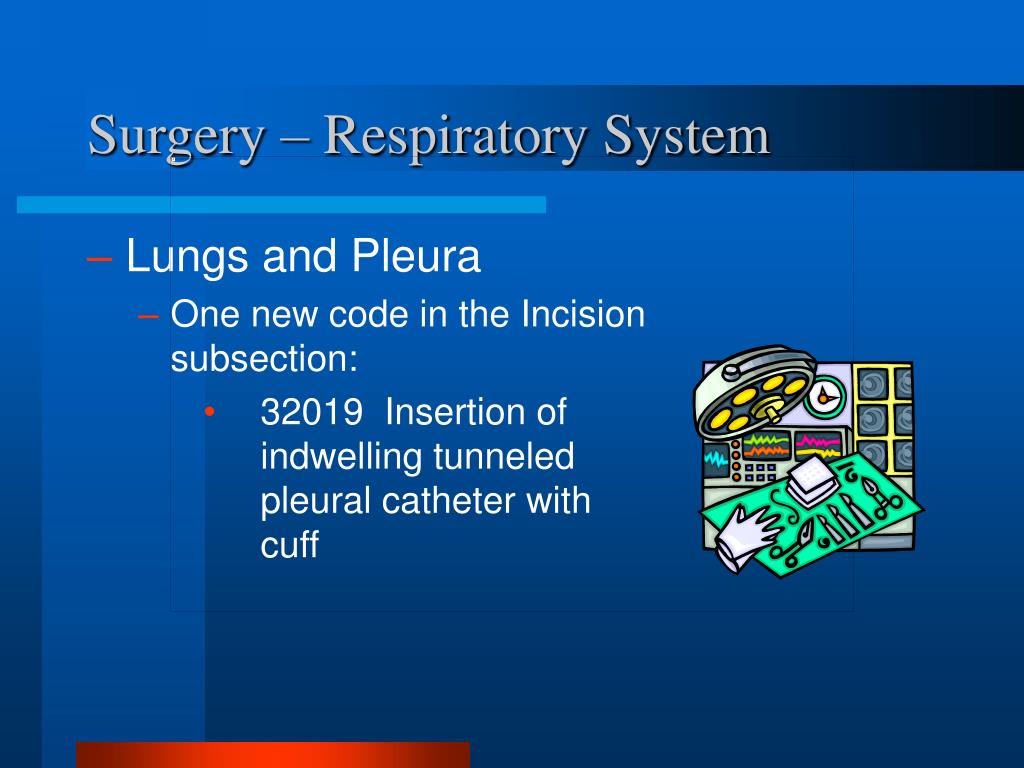 Surgery – Respiratory System

– Lungs and Pleura

– One new code in the Incision subsection:

• 32019 Insertion of indwelling tunneled pleural catheter with cuff